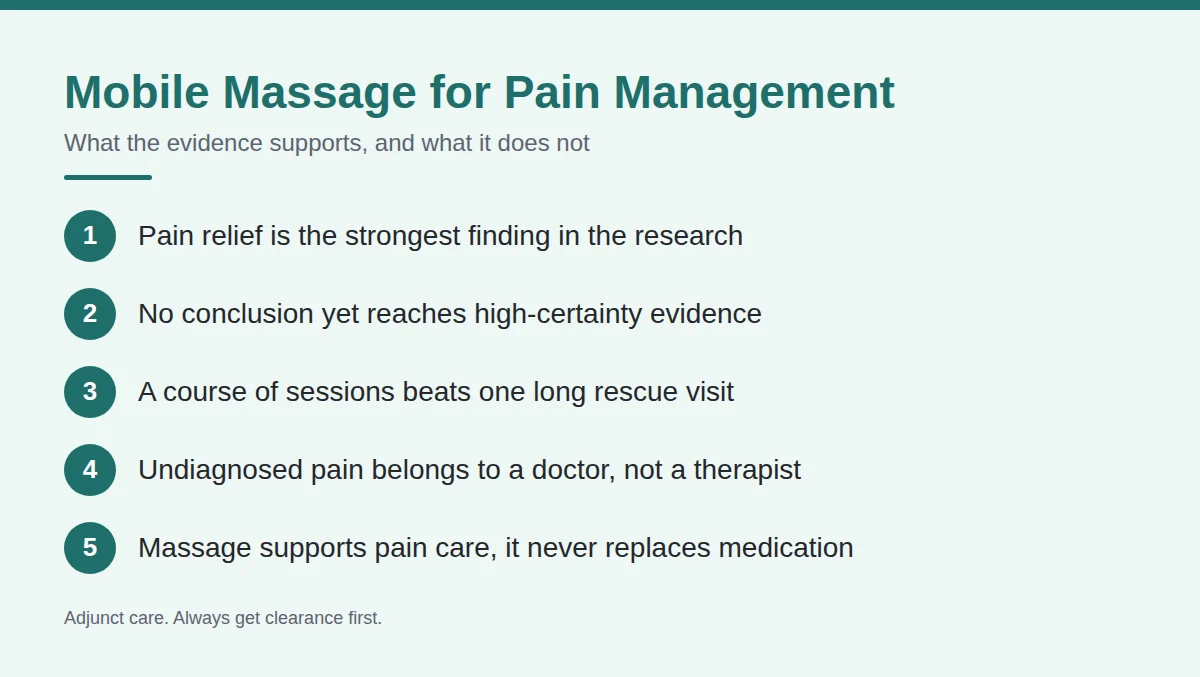 Mobile Massage for Pain Management

What the evidence supports, and what it does not

1 Pain relief is the strongest finding in the research

2 No conclusion yet reaches high-certainty evidence

3 A course of sessions beats one long rescue visit

4 Undiagnosed pain belongs to a doctor, not a therapist

5 Massage supports pain care, it never replaces medication

Adjunct care. Always get clearance first.